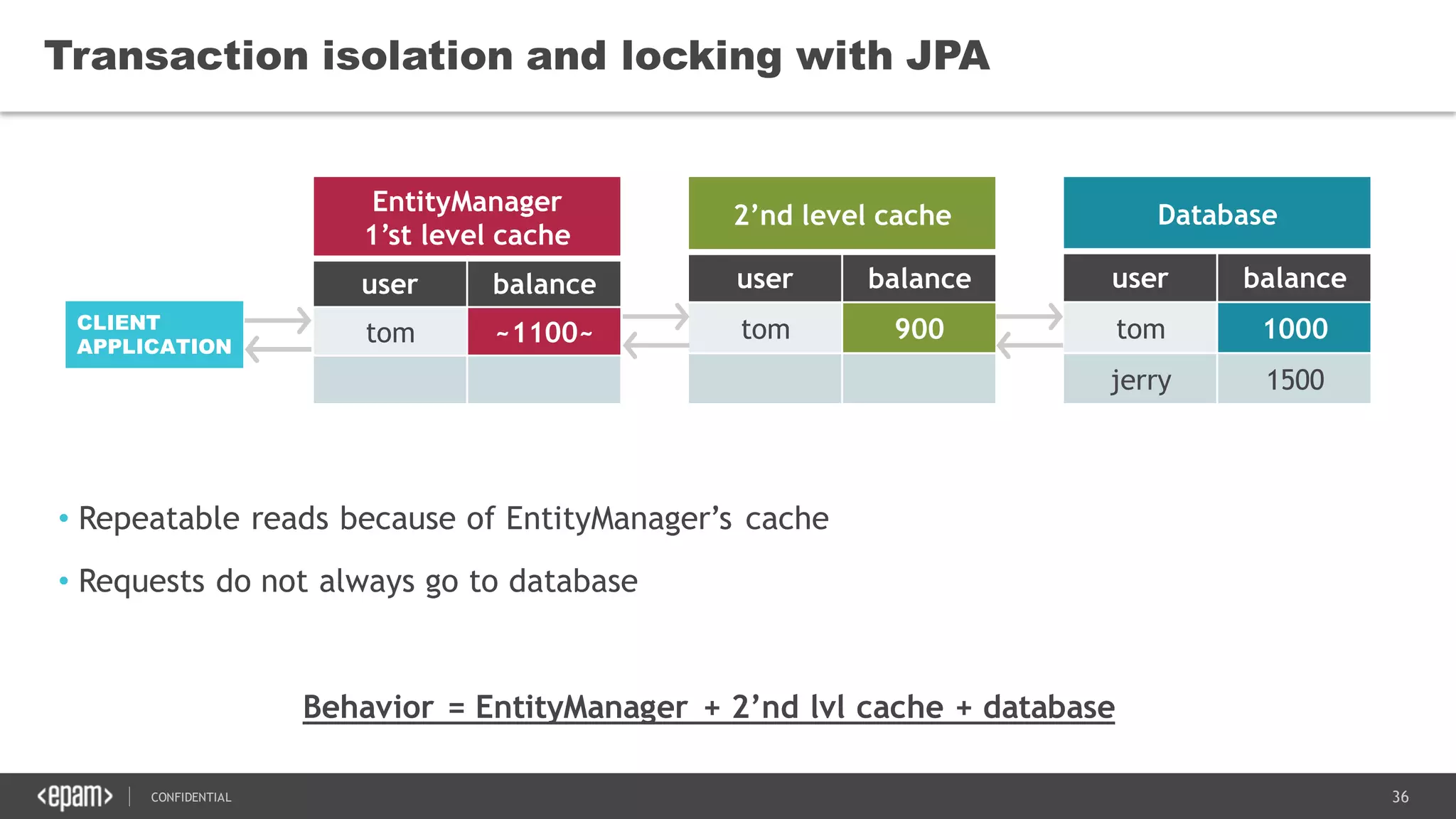 Transaction isolation and locking with JPA

CLIENT APPLICATION

EntityManager
1’st level cache

| user | balance |
|---|---|
| tom | ~1100~ |
| | |

2’nd level cache

| user | balance |
|---|---|
| tom | 900 |
| | |

Database

| user | balance |
|---|---|
| tom | 1000 |
| jerry | 1500 |

• Repeatable reads because of EntityManager’s cache

• Requests do not always go to database

Behavior = EntityManager + 2’nd lvl cache + database

<epam> | CONFIDENTIAL

36